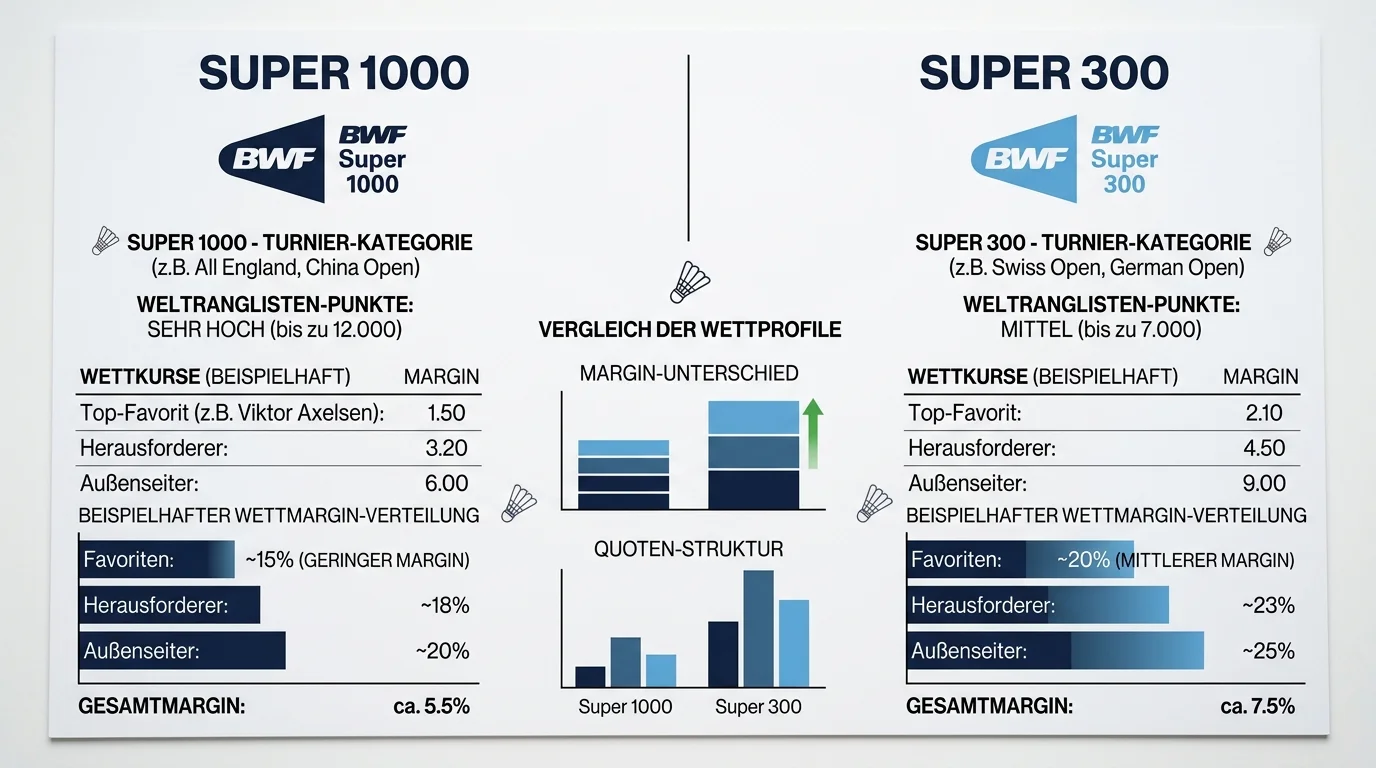 SUPER 1000

BWF BWF Super 1000

SUPER 1000 - TURNIER-KATEGORIE
(z.B. All England, China Open)

WELTRANGLISTEN-PUNKTE:
SEHR HOCH (bis zu 12.000)

| WETTKURSE (BEISPIELHAFT) | MARGIN |
|---|---|
| Top-Favorit (z.B. Viktor Axelsen): | 1.50 |
| Herausforderer: | 3.20 |
| Außenseiter: | 6.00 |

BEISPIELHAFTER WETTMARGIN-VERTEILUNG

Favoriten: ~15% (GERINGER MARGIN)
Herausforderer: ~18%
Außenseiter: ~20%

GESAMTMARGIN: ca. 5.5%

VERGLEICH DER WETTPROFILE

MARGIN-UNTERSCHIED

QUOTEN-STRUKTUR

Super 1000 Super 300

SUPER 300

BWF BWF Super 300

SUPER 300 - TURNIER-KATEGORIE
(z.B. Swiss Open, German Open)

WELTRANGLISTEN-PUNKTE:
MITTEL (bis zu 7.000)

| WETTKURSE (BEISPIELHAFT) | MARGIN |
|---|---|
| Top-Favorit: | 2.10 |
| Herausforderer: | 4.50 |
| Außenseiter: | 9.00 |

BEISPIELHAFTER WETTMARGIN-VERTEILUNG

Favoriten: ~20% (MITTLERER MARGIN)
Herausforderer: ~23%
Außenseiter: ~25%

GESAMTMARGIN: ca. 7.5%